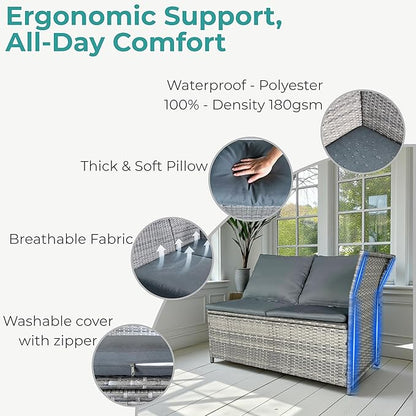 Ergonomic Support, All-Day Comfort

Waterproof - Polyester 100% - Density 180gsm

Thick & Soft Pillow

Breathable Fabric

Washable cover with zipper